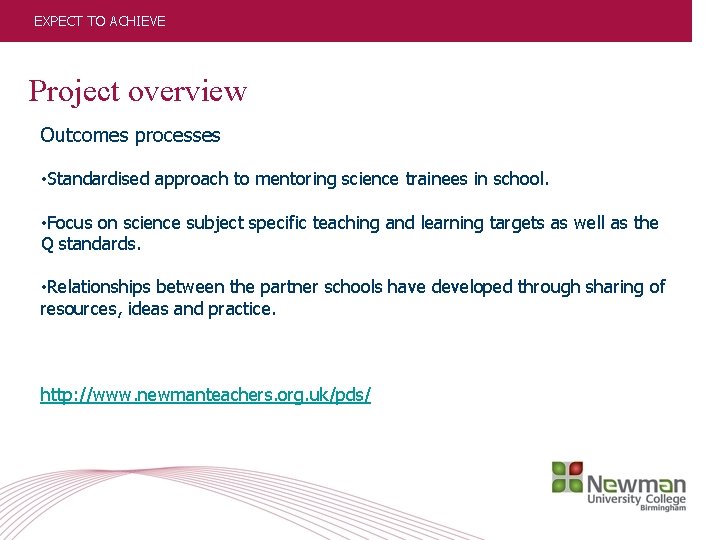 EXPECT TO ACHIEVE

Project overview

Outcomes processes

•Standardised approach to mentoring science trainees in school.

•Focus on science subject specific teaching and learning targets as well as the Q standards.

•Relationships between the partner schools have developed through sharing of resources, ideas and practice.

http://www.newmanteachers.org.uk/pds/

Newman University College Birmingham